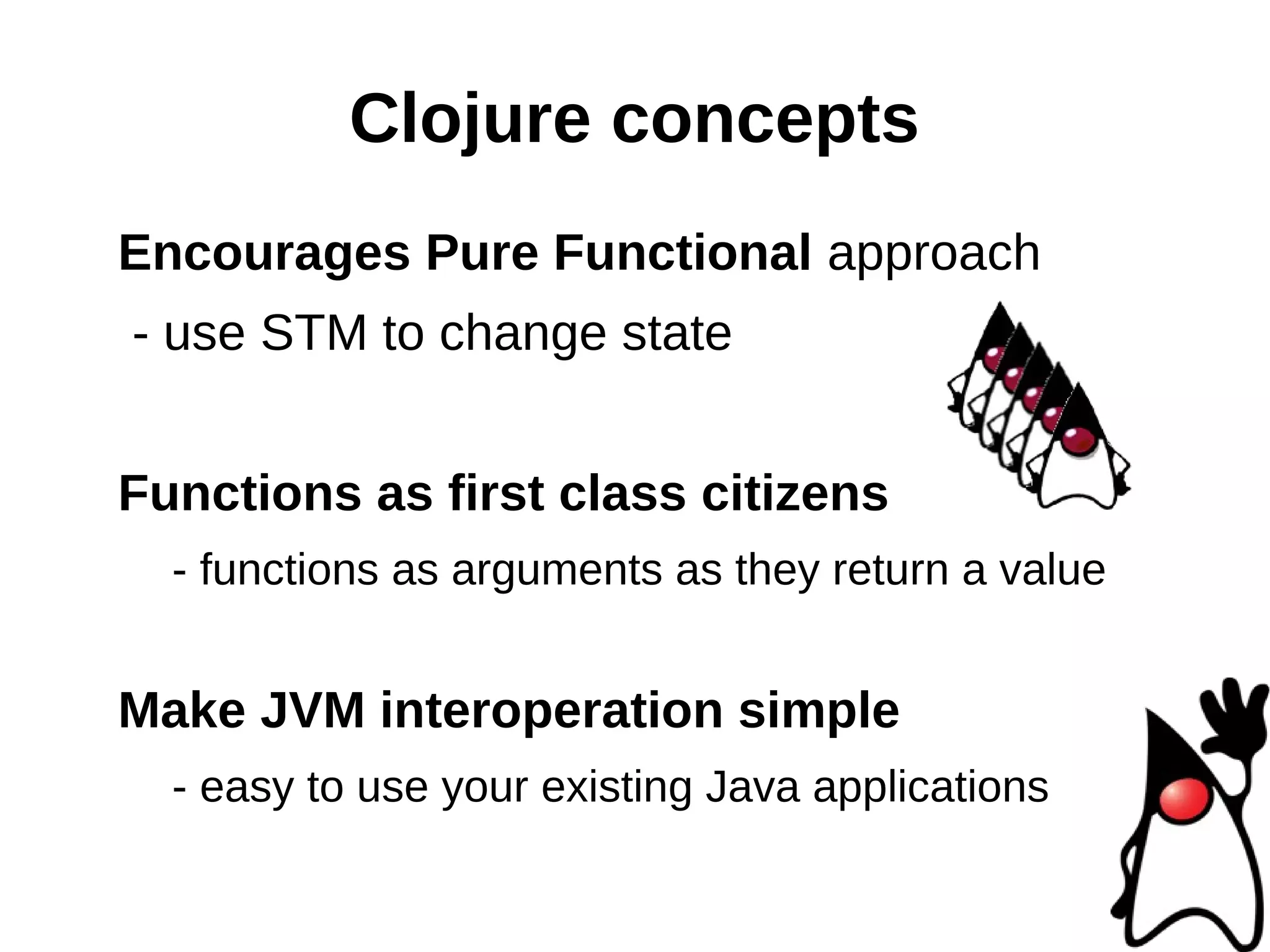 Clojure concepts

Encourages Pure Functional approach

- use STM to change state

Functions as first class citizens

- functions as arguments as they return a value

Make JVM interoperation simple

- easy to use your existing Java applications